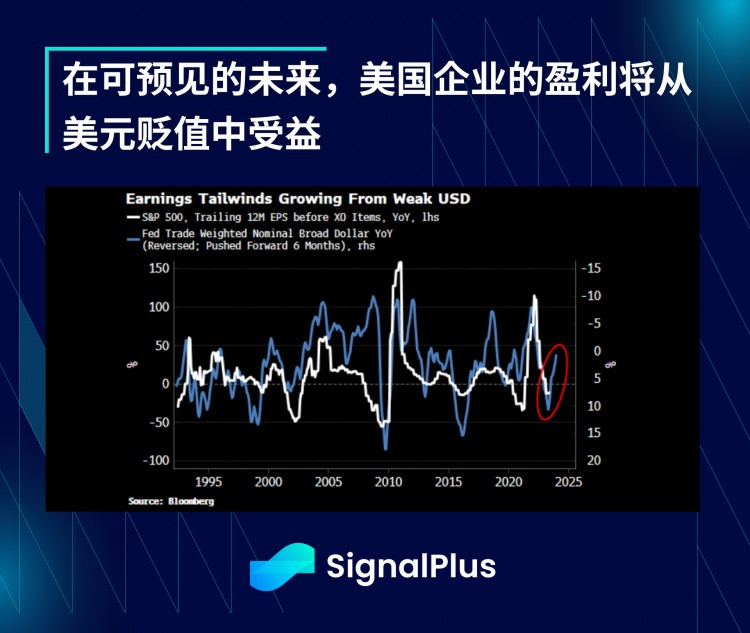 在可预见的未来，美国企业的盈利将从美元贬值中受益

Earnings Tailwinds Growing From Weak USD

S&P 500, Trailing 12M EPS before XO Items, YoY, lhs

Fed Trade Weighted Nominal Broad Dollar YoY (Reversed; Pushed Forward 6 Months), rhs

150
100
50
0
-50
-100

%

-15
-10
-5
0
5
10
15
20

%

1995 2000 2005 2010 2015 2020 2025

Source: Bloomberg

SignalPlus